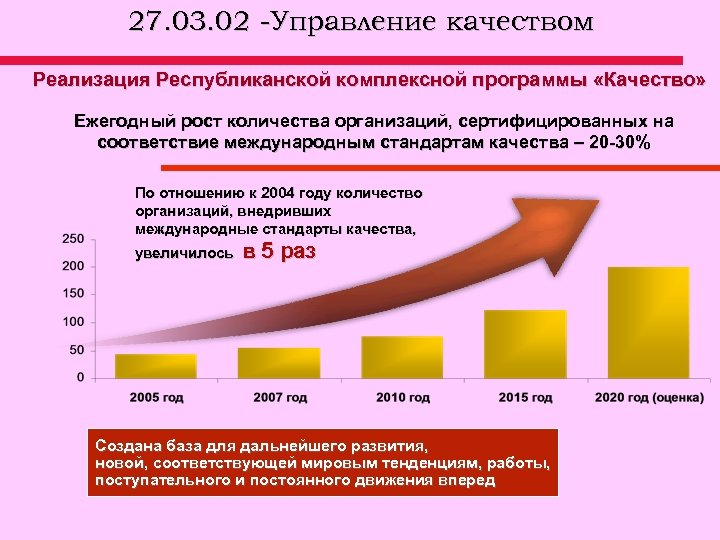 27.03.02 -Управление качеством

Реализация Республиканской комплексной программы «Качество»

Ежегодный рост количества организаций, сертифицированных на соответствие международным стандартам качества – 20-30%

По отношению к 2004 году количество организаций, внедривших международные стандарты качества, увеличилось в 5 раз

250
200
150
100
50
0

2005 год
2007 год
2010 год
2015 год
2020 год (оценка)

Создана база для дальнейшего развития, новой, соответствующей мировым тенденциям, работы, поступательного и постоянного движения вперед